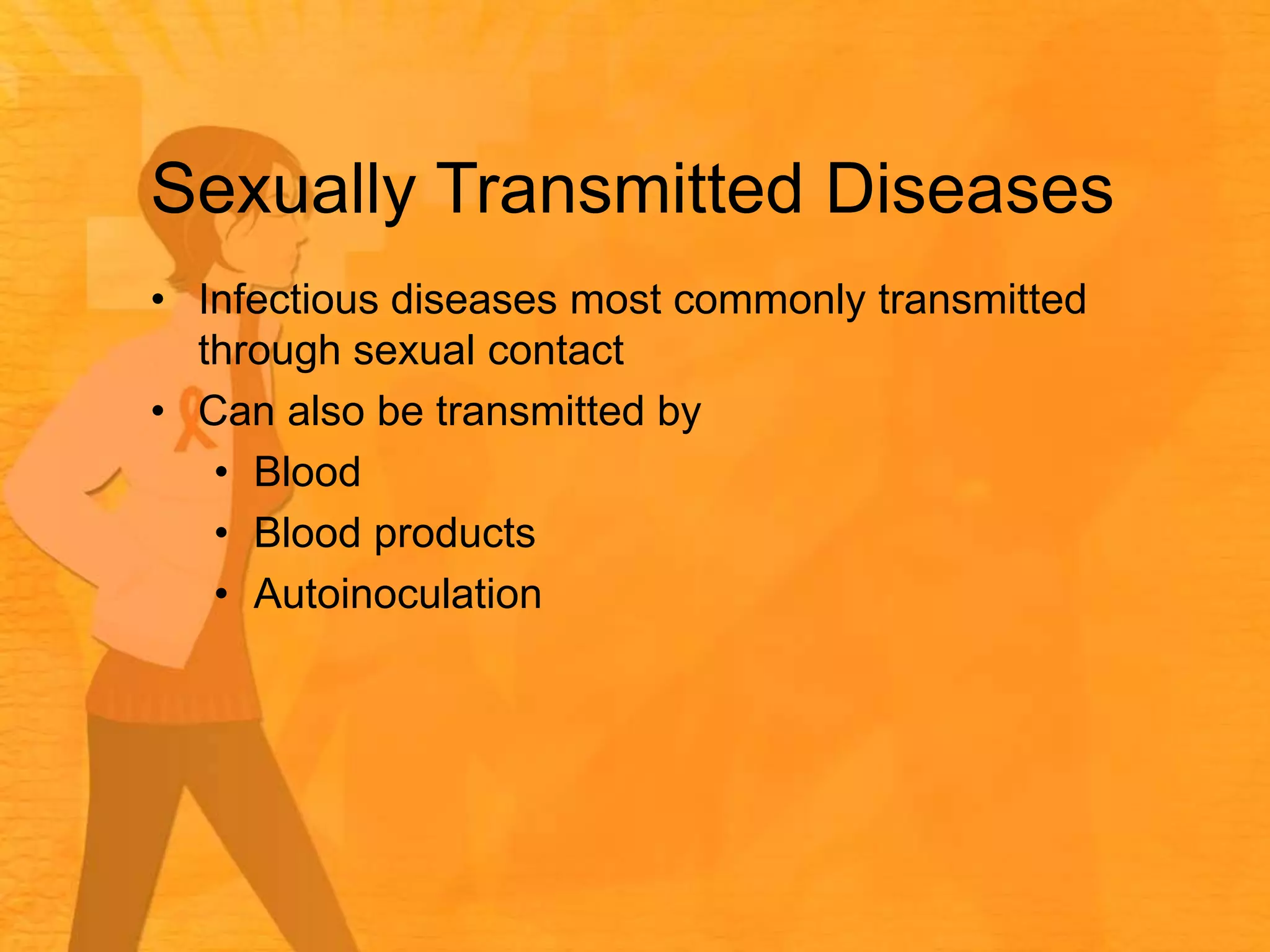 Sexually Transmitted Diseases

• Infectious diseases most commonly transmitted through sexual contact
• Can also be transmitted by
  • Blood
  • Blood products
  • Autoinoculation